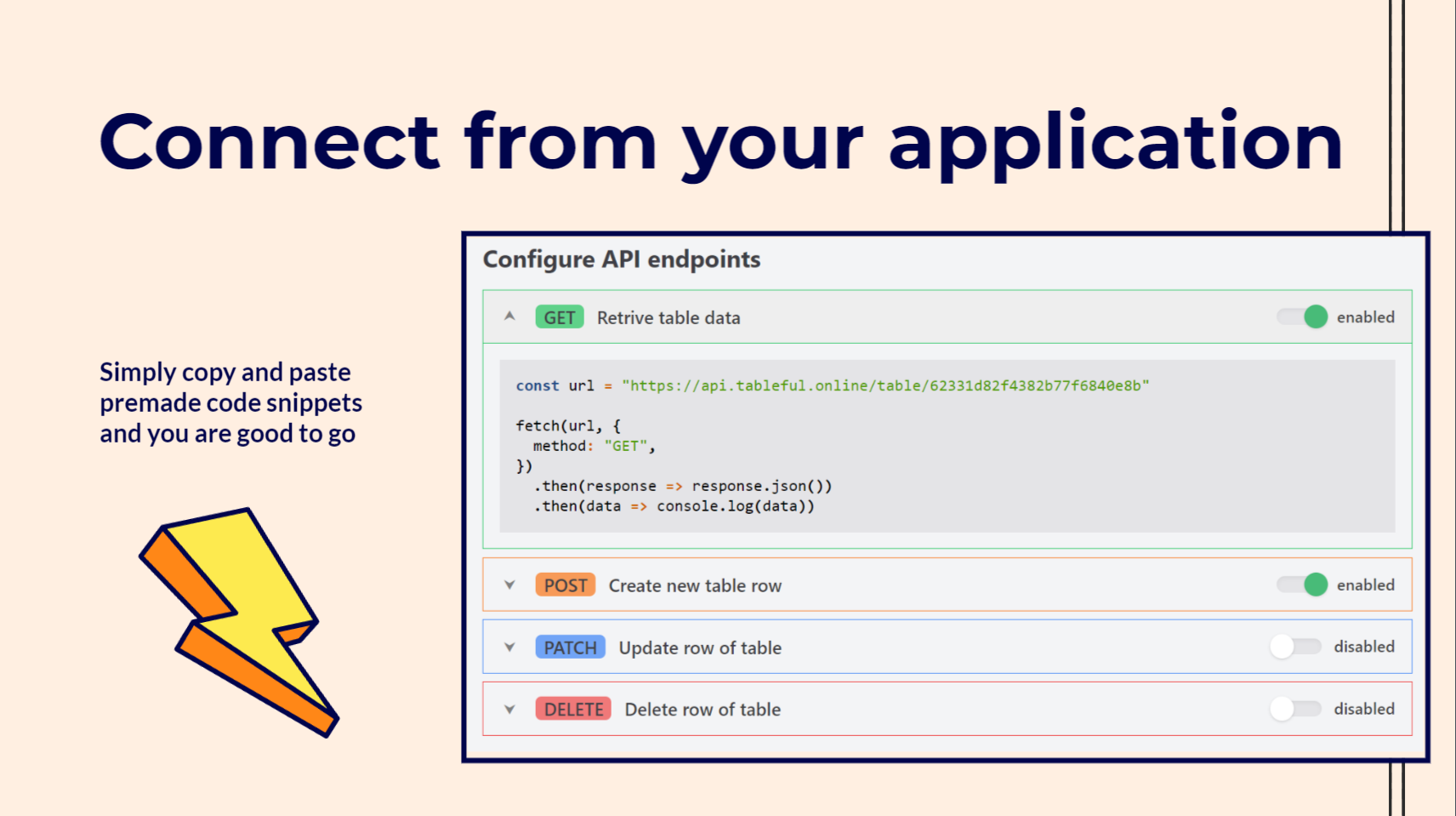 Connect from your application

Simply copy and paste premade code snippets and you are good to go

Configure API endpoints

GET Retrive table data enabled

const url = "https://api.tableful.online/table/62331d82f4382b77f6840e8b"

fetch(url, {
  method: "GET",
})
  .then(response => response.json())
  .then(data => console.log(data))

POST Create new table row enabled

PATCH Update row of table disabled

DELETE Delete row of table disabled